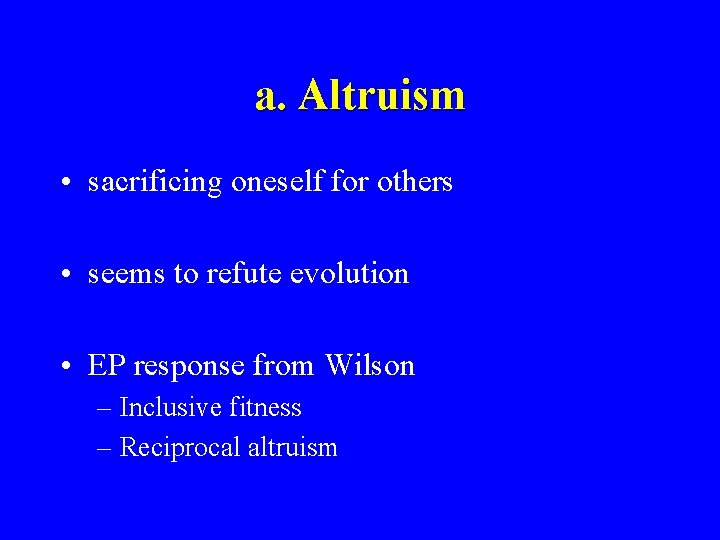 a. Altruism

• sacrificing oneself for others

• seems to refute evolution

• EP response from Wilson
– Inclusive fitness
– Reciprocal altruism